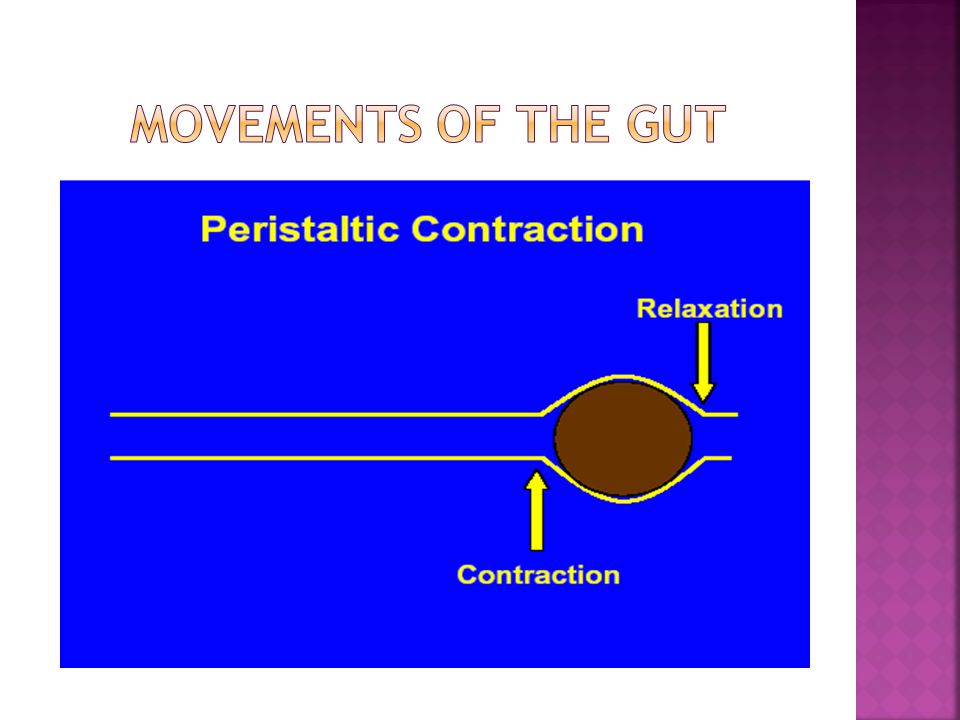 MOVEMENTS OF THE GUT

Peristaltic Contraction

Relaxation

Contraction